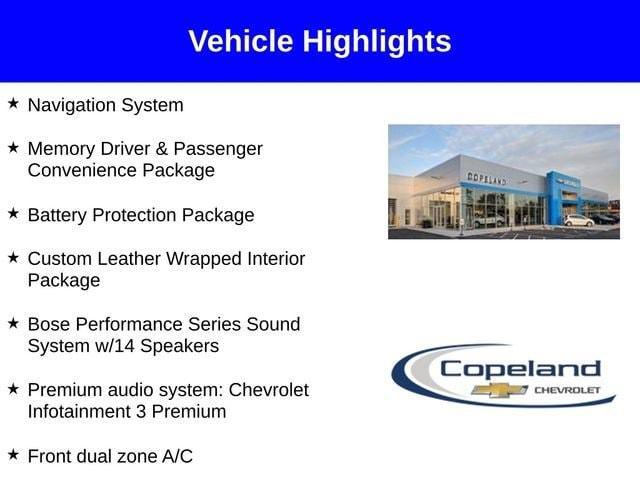 Vehicle Highlights

★ Navigation System

★ Memory Driver & Passenger Convenience Package

★ Battery Protection Package

★ Custom Leather Wrapped Interior Package

★ Bose Performance Series Sound System w/14 Speakers

★ Premium audio system: Chevrolet Infotainment 3 Premium

★ Front dual zone A/C

COPELAND

Copeland
CHEVROLET